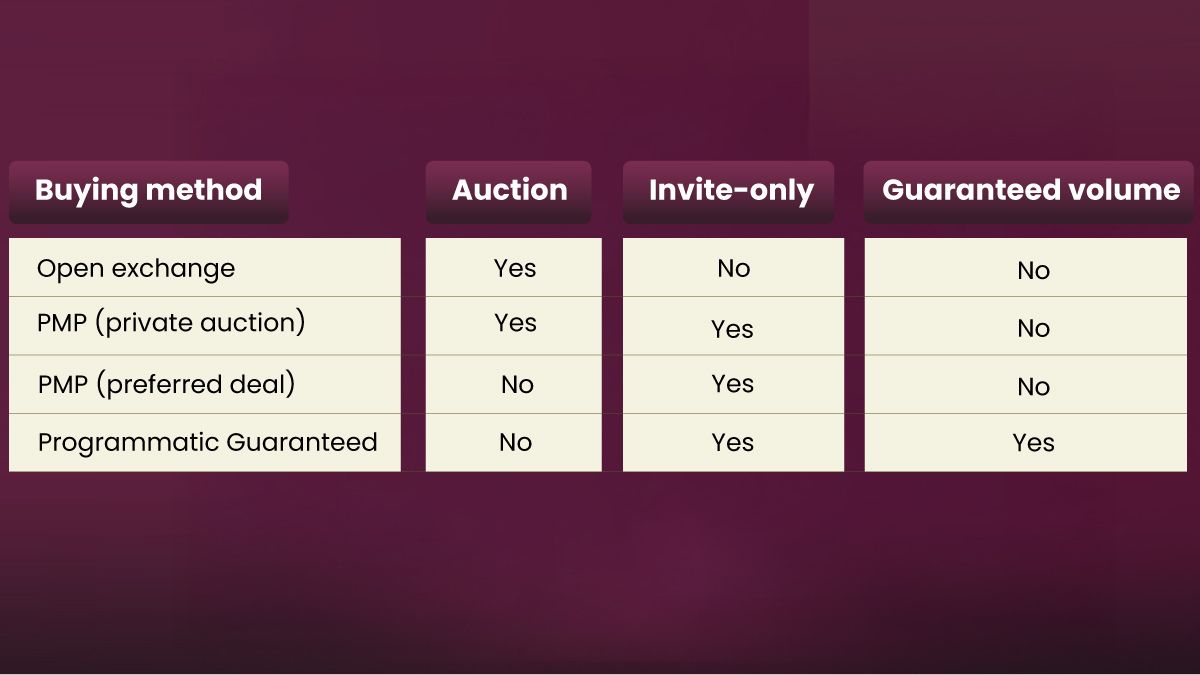 | Buying method | Auction | Invite-only | Guaranteed volume |
|---|---|---|---|
| Open exchange | Yes | No | No |
| PMP (private auction) | Yes | Yes | No |
| PMP (preferred deal) | No | Yes | No |
| Programmatic Guaranteed | No | Yes | Yes |